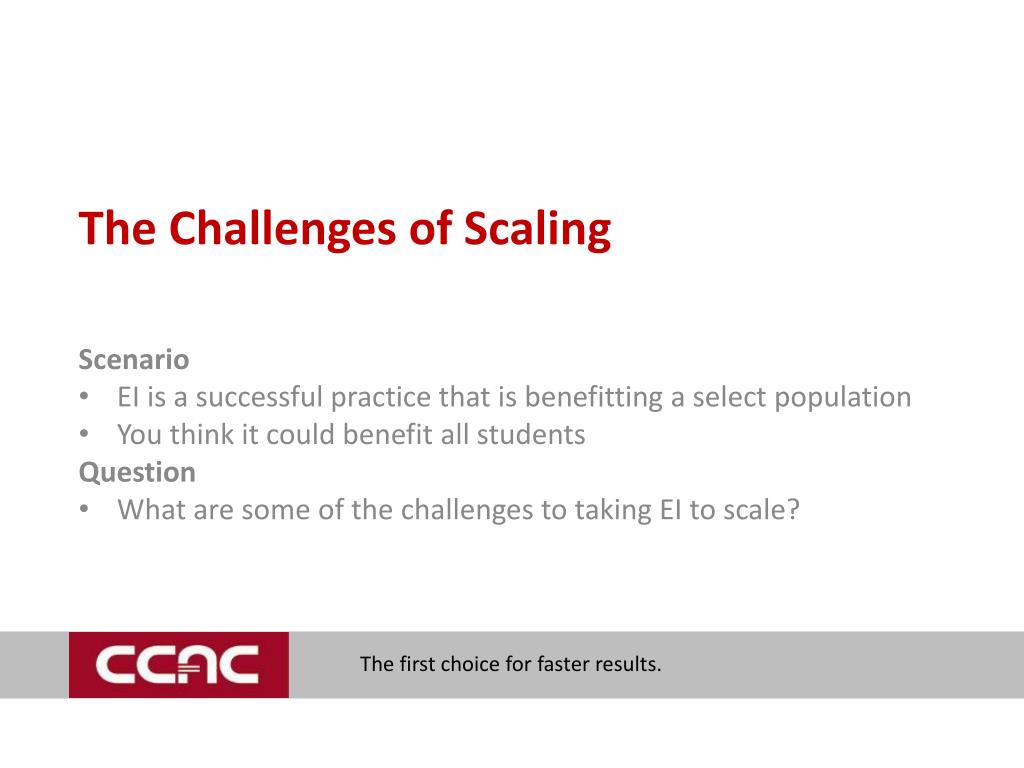 The Challenges of Scaling

Scenario
• EI is a successful practice that is benefitting a select population
• You think it could benefit all students
Question
• What are some of the challenges to taking EI to scale?

CCAC

The first choice for faster results.